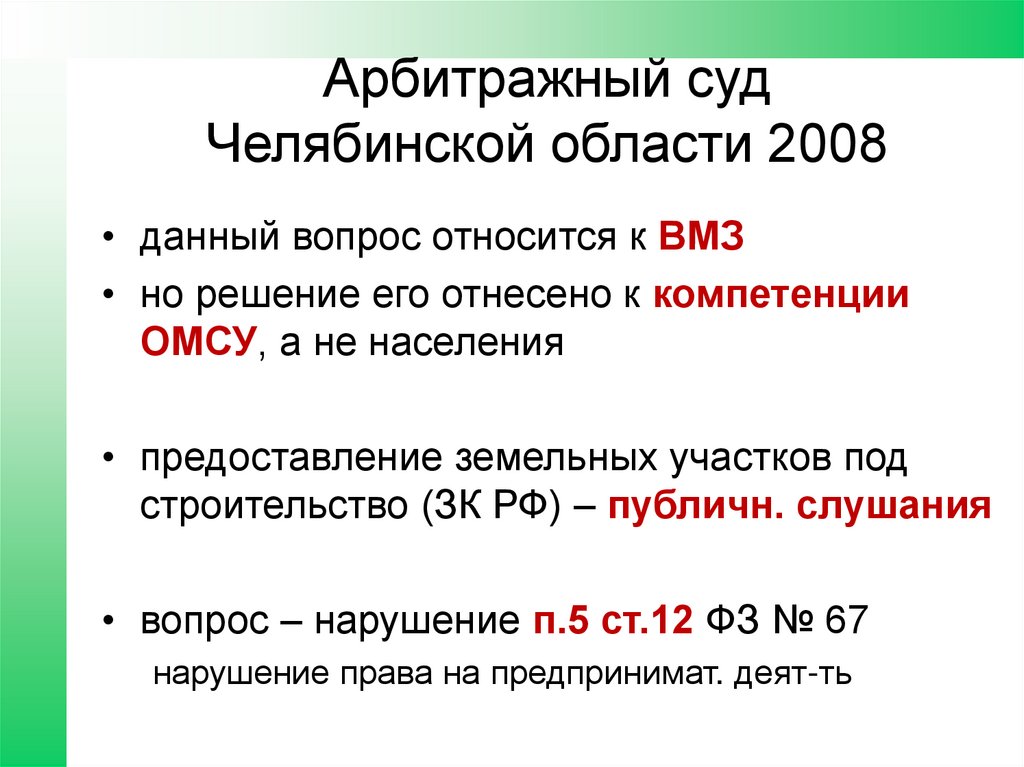 Арбитражный суд
Челябинской области 2008

• данный вопрос относится к ВМЗ
• но решение его отнесено к компетенции ОМСУ, а не населения

• предоставление земельных участков под строительство (ЗК РФ) – публичн. слушания

• вопрос – нарушение п.5 ст.12 ФЗ № 67
нарушение права на предпринимат. деят-ть